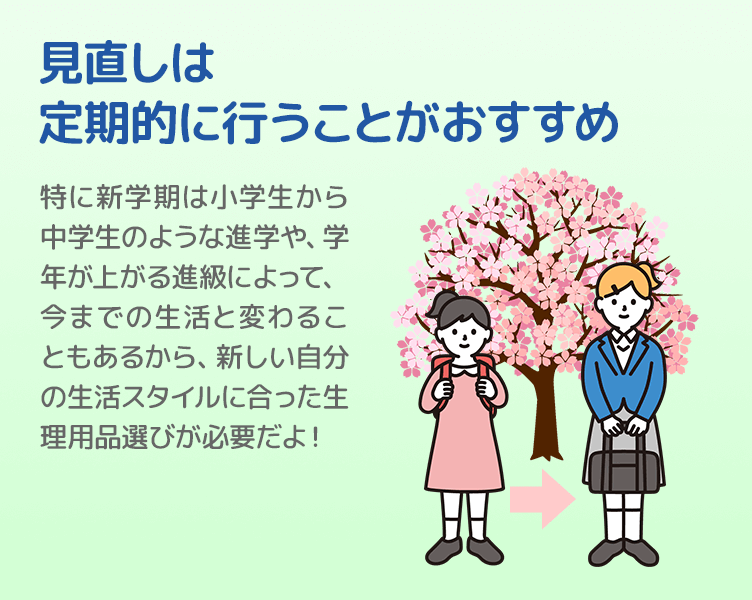 見直しは
定期的に行うことがおすすめ

特に新学期は小学生から中学生のような進学や、学年が上がる進級によって、今までの生活と変わることもあるから、新しい自分の生活スタイルに合った生理用品選びが必要だよ！